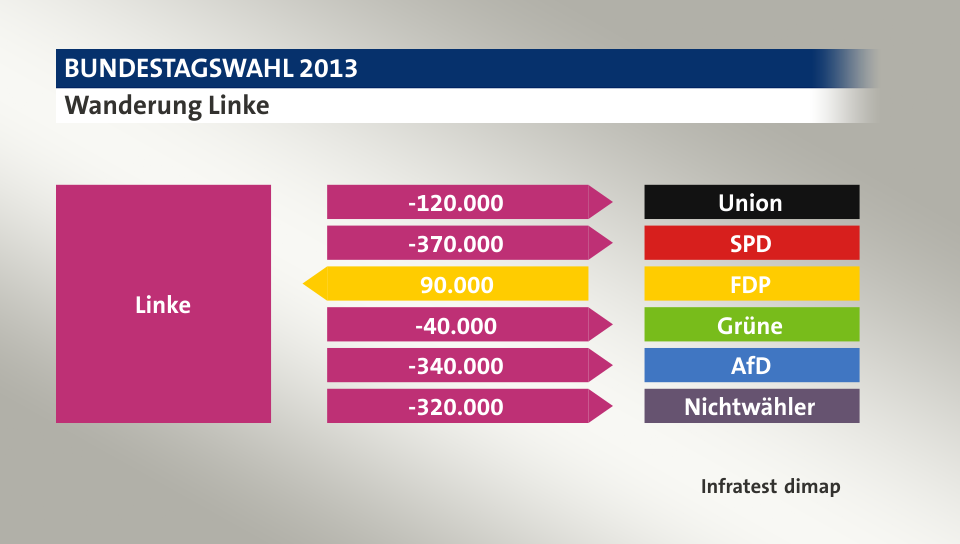 BUNDESTAGSWAHL 2013
Wanderung Linke

Linke

-120.000 Union
-370.000 SPD
90.000 FDP
-40.000 Grüne
-340.000 AfD
-320.000 Nichtwähler

Infratest dimap